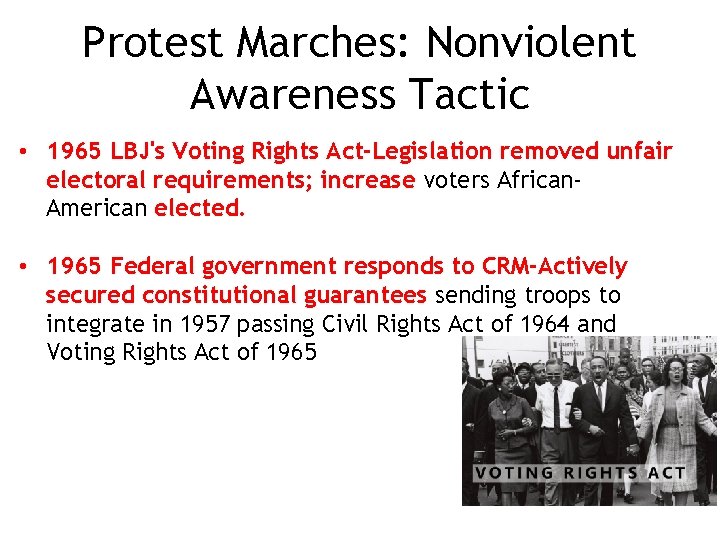 Protest Marches: Nonviolent Awareness Tactic

• 1965 LBJ's Voting Rights Act-Legislation removed unfair electoral requirements; increase voters African-American elected.

• 1965 Federal government responds to CRM-Actively secured constitutional guarantees sending troops to integrate in 1957 passing Civil Rights Act of 1964 and Voting Rights Act of 1965

VOTING RIGHTS ACT